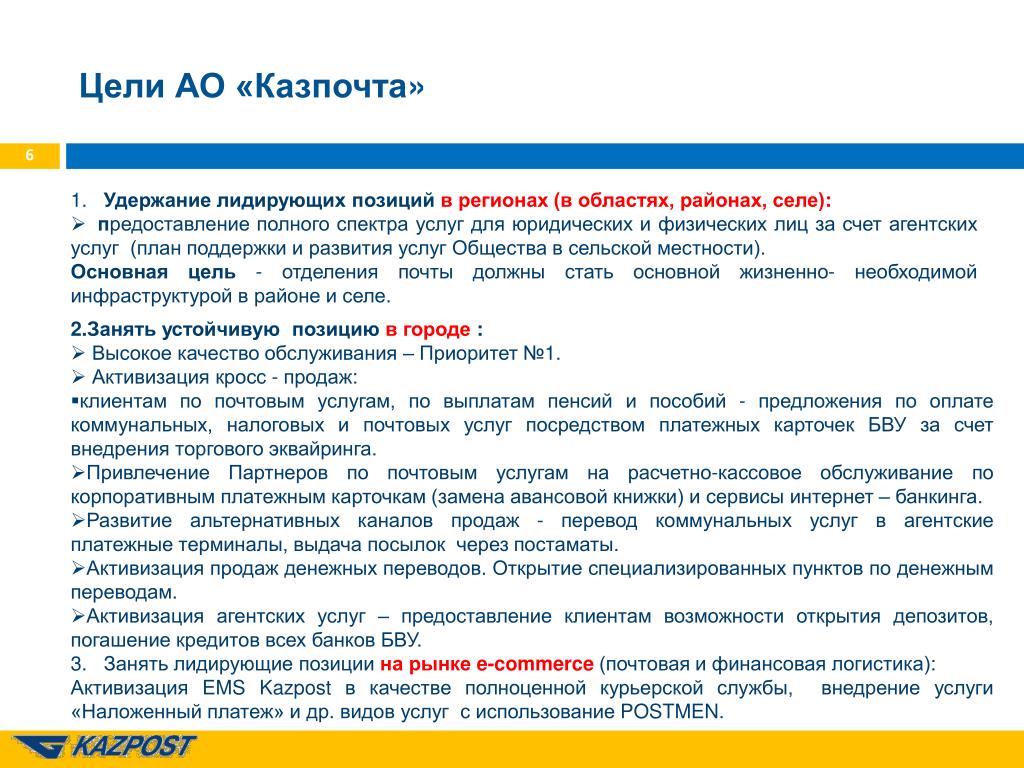 Цели АО «Казпочта»

6

1. Удержание лидирующих позиций в регионах (в областях, районах, селе):
➢ предоставление полного спектра услуг для юридических и физических лиц за счет агентских услуг (план поддержки и развития услуг Общества в сельской местности).
Основная цель - отделения почты должны стать основной жизненно- необходимой инфраструктурой в районе и селе.

2.Занять устойчивую позицию в городе :
➢ Высокое качество обслуживания – Приоритет №1.
➢ Активизация кросс - продаж:
▪клиентам по почтовым услугам, по выплатам пенсий и пособий - предложения по оплате коммунальных, налоговых и почтовых услуг посредством платежных карточек БВУ за счет внедрения торгового эквайринга.
➢Привлечение Партнеров по почтовым услугам на расчетно-кассовое обслуживание по корпоративным платежным карточкам (замена авансовой книжки) и сервисы интернет – банкинга.
➢Развитие альтернативных каналов продаж - перевод коммунальных услуг в агентские платежные терминалы, выдача посылок через постаматы.
➢Активизация продаж денежных переводов. Открытие специализированных пунктов по денежным переводам.
➢Активизация агентских услуг – предоставление клиентам возможности открытия депозитов, погашение кредитов всех банков БВУ.
3. Занять лидирующие позиции на рынке e-commerce (почтовая и финансовая логистика):
Активизация EMS Kazpost в качестве полноценной курьерской службы, внедрение услуги «Наложенный платеж» и др. видов услуг с использование POSTMEN.

KAZPOST